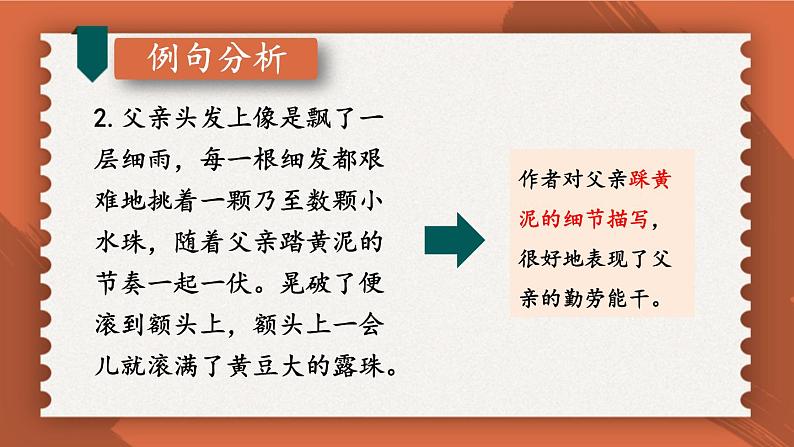 例句分析

2. 父亲头发上像是飘了一层细雨，每一根细发都艰难地挑着一颗乃至数颗小水珠，随着父亲踏黄泥的节奏一起一伏。晃破了便滚到额头上，额头上一会儿就滚满了黄豆大的露珠。

作者对父亲踩黄泥的细节描写，很好地表现了父亲的勤劳能干。